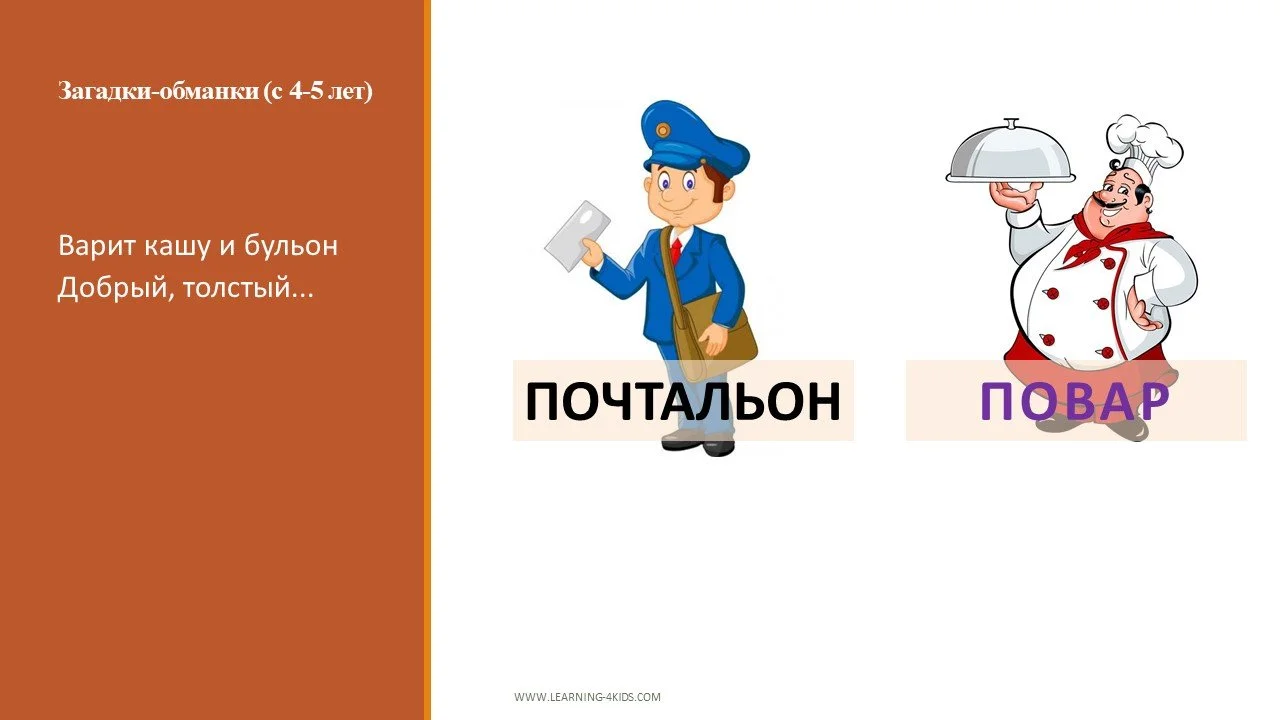 Загадки-обманки (с 4-5 лет)

Варит кашу и бульон
Добрый, толстый...

ПОЧТАЛЬОН

ПОВАР

WWW.LEARNING-4KIDS.COM